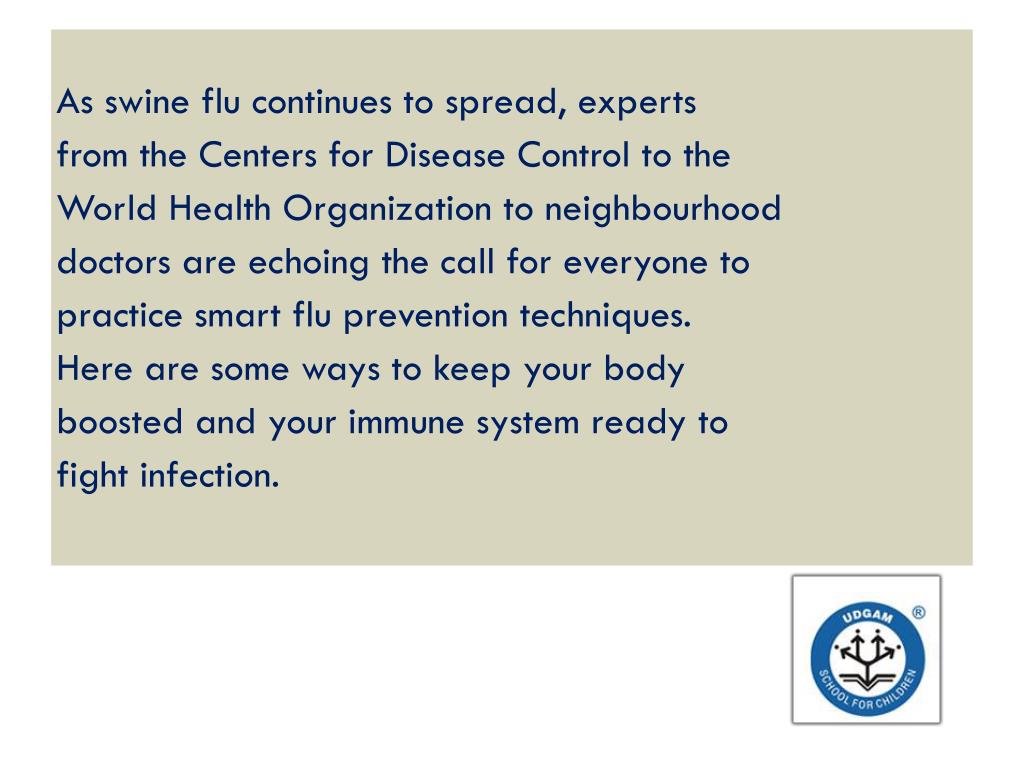 As swine flu continues to spread, experts from the Centers for Disease Control to the World Health Organization to neighbourhood doctors are echoing the call for everyone to practice smart flu prevention techniques. Here are some ways to keep your body boosted and your immune system ready to fight infection.

UDGAM ®
SCHOOL FOR CHILDREN